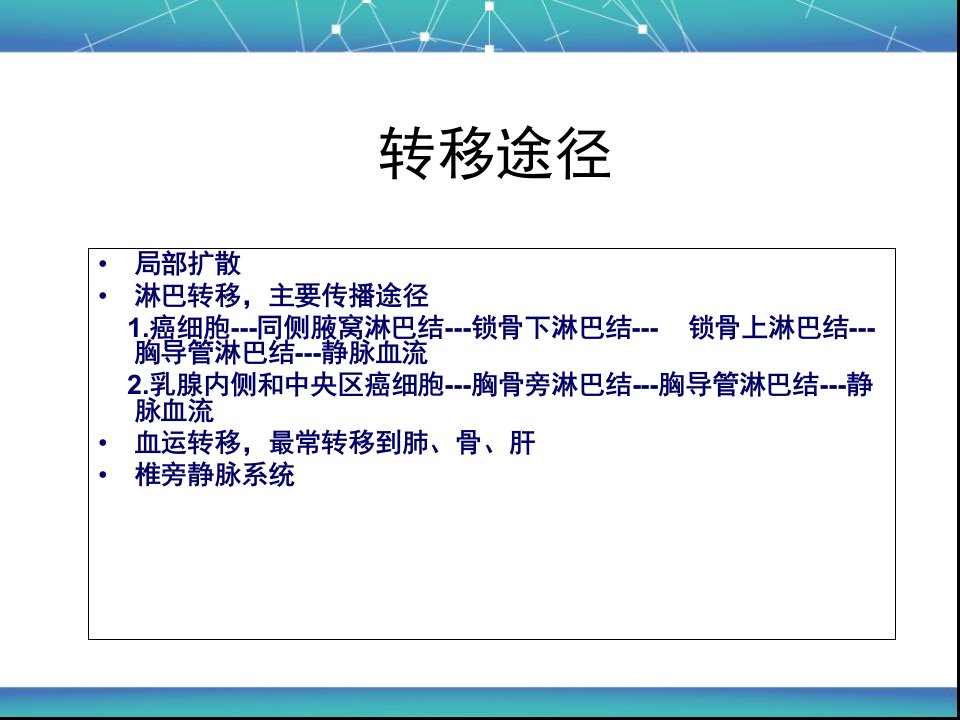 转移途径

• 局部扩散
• 淋巴转移，主要传播途径

1.癌细胞---同侧腋窝淋巴结---锁骨下淋巴结--- 锁骨上淋巴结---胸导管淋巴结---静脉血流

2.乳腺内侧和中央区癌细胞---胸骨旁淋巴结---胸导管淋巴结---静脉血流

• 血运转移，最常转移到肺、骨、肝
• 椎旁静脉系统